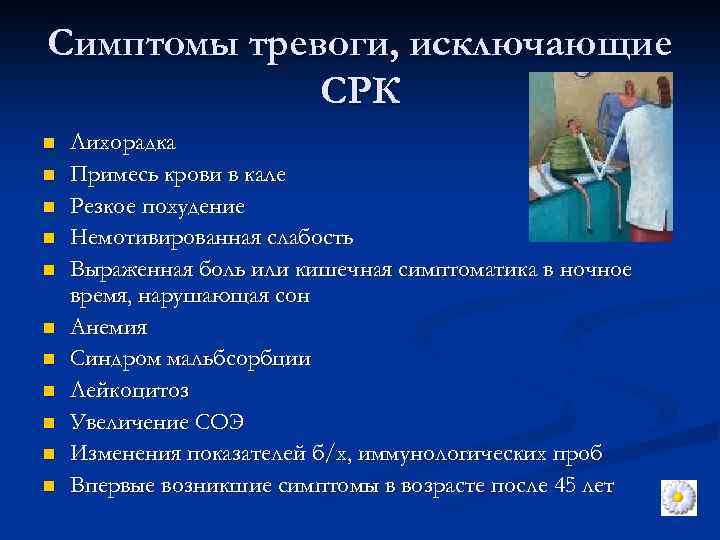 Симптомы тревоги, исключающие СРК

- Лихорадка
- Примесь крови в кале
- Резкое похудение
- Немотивированная слабость
- Выраженная боль или кишечная симптоматика в ночное время, нарушающая сон
- Анемия
- Синдром мальбсорбции
- Лейкоцитоз
- Увеличение СОЭ
- Изменения показателей б/х, иммунологических проб
- Впервые возникшие симптомы в возрасте после 45 лет